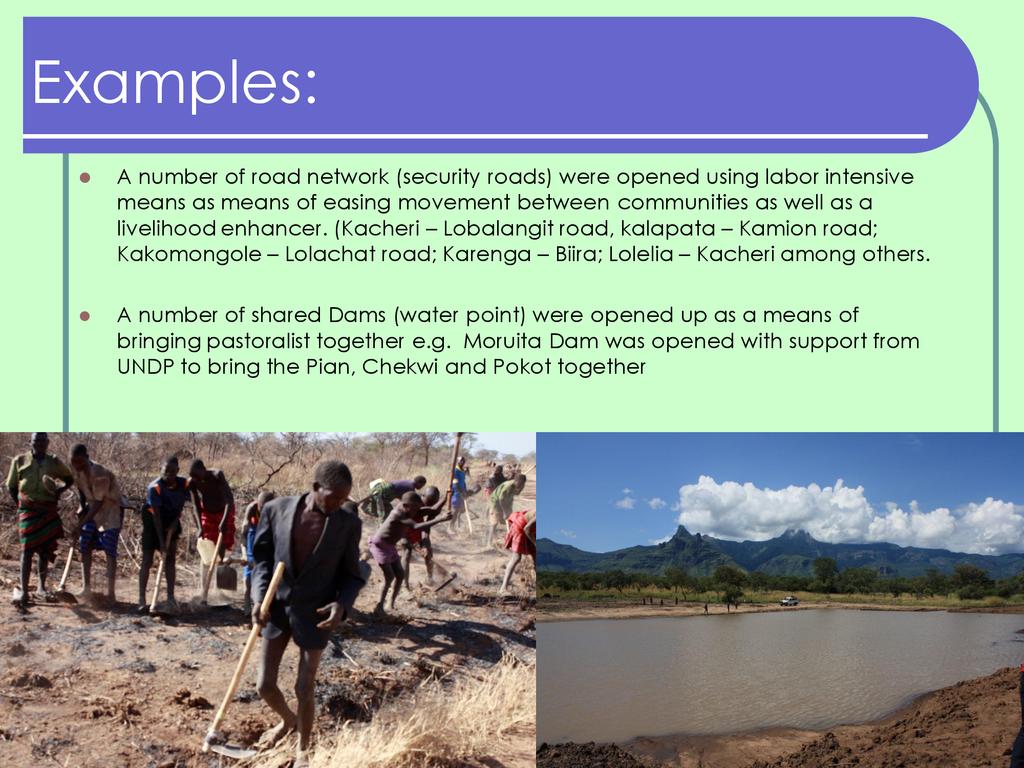 Examples:

- A number of road network (security roads) were opened using labor intensive means as means of easing movement between communities as well as a livelihood enhancer. (Kacheri – Lobalangit road, kalapata – Kamion road; Kakomongole – Lolachat road; Karenga – Biira; Lolelia – Kacheri among others.

- A number of shared Dams (water point) were opened up as a means of bringing pastoralist together e.g. Moruita Dam was opened with support from UNDP to bring the Pian, Chekwi and Pokot together